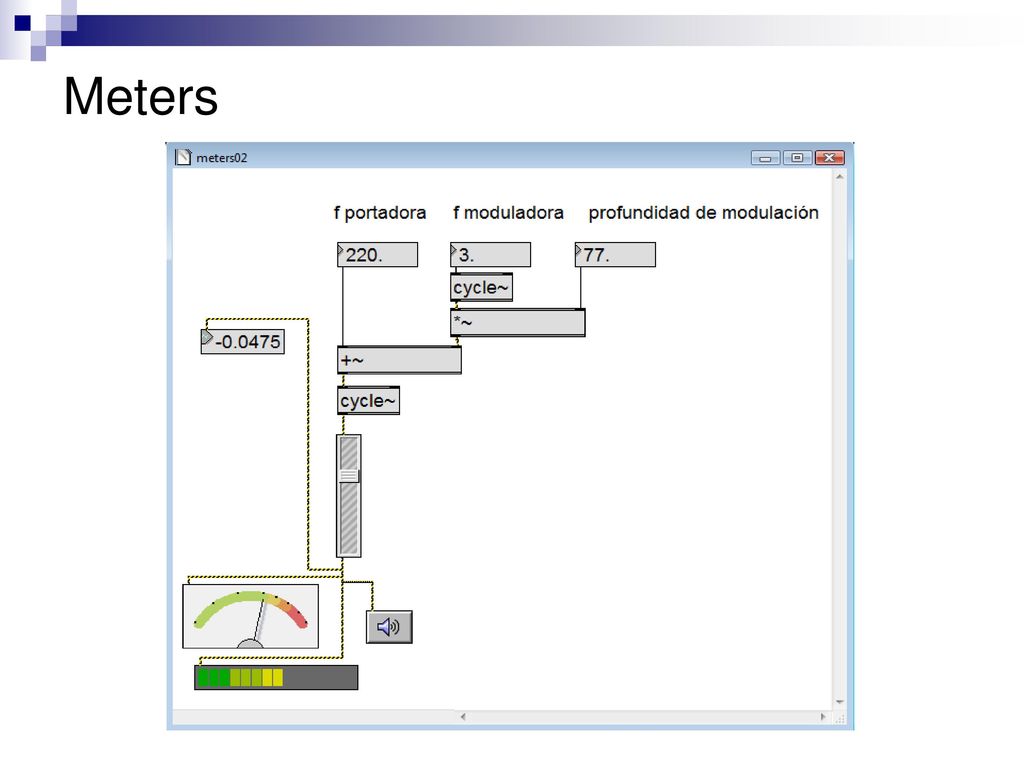 Meters

meters02

f portadora f moduladora profundidad de modulación

220.

3.

77.

cycle~

*~

-0.0475

+~

cycle~